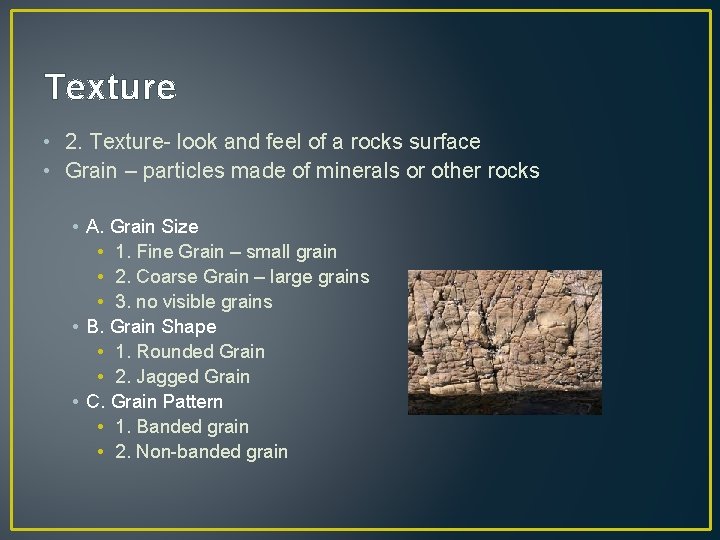 Texture

• 2. Texture- look and feel of a rocks surface
• Grain – particles made of minerals or other rocks

• A. Grain Size
• 1. Fine Grain – small grain
• 2. Coarse Grain – large grains
• 3. no visible grains
• B. Grain Shape
• 1. Rounded Grain
• 2. Jagged Grain
• C. Grain Pattern
• 1. Banded grain
• 2. Non-banded grain